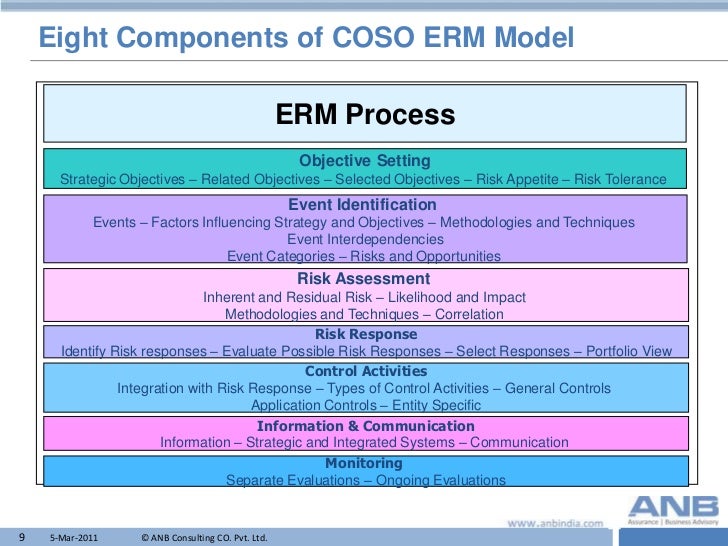 Eight Components of COSO ERM Model

ERM Process

Objective Setting
Strategic Objectives – Related Objectives – Selected Objectives – Risk Appetite – Risk Tolerance

Event Identification
Events – Factors Influencing Strategy and Objectives – Methodologies and Techniques
Event Interdependencies
Event Categories – Risks and Opportunities

Risk Assessment
Inherent and Residual Risk – Likelihood and Impact
Methodologies and Techniques – Correlation

Risk Response
Identify Risk responses – Evaluate Possible Risk Responses – Select Responses – Portfolio View

Control Activities
Integration with Risk Response – Types of Control Activities – General Controls
Application Controls – Entity Specific

Information & Communication
Information – Strategic and Integrated Systems – Communication

Monitoring
Separate Evaluations – Ongoing Evaluations

www.anbindia.com
ANB
Assurance | Business Advisory

9 5-Mar-2011 © ANB Consulting CO. Pvt. Ltd.